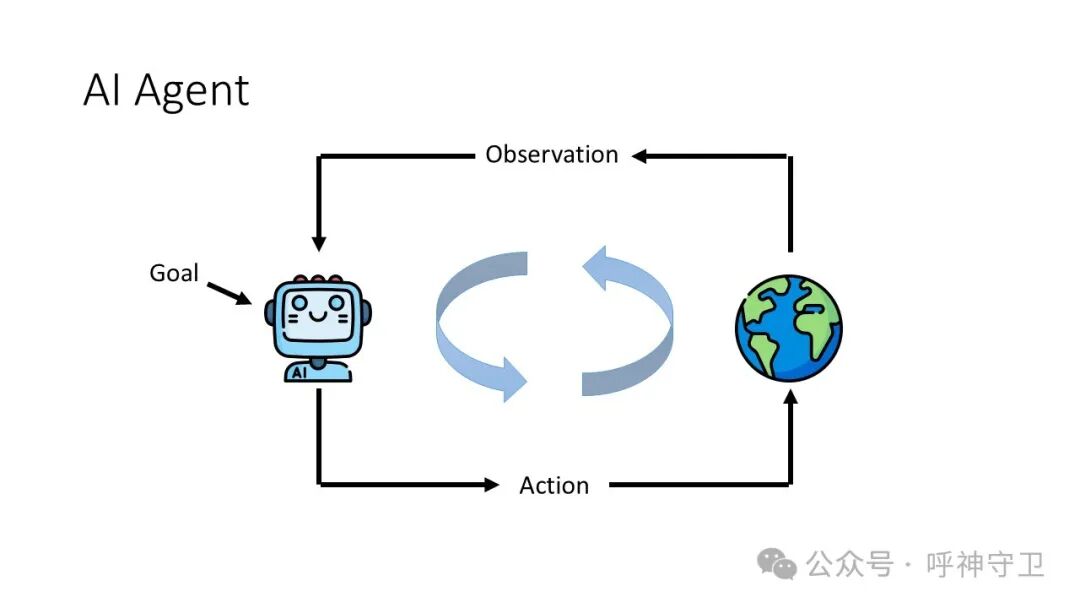 AI Agent

Observation

Goal

AI

Action

公众号 · 呼神守卫